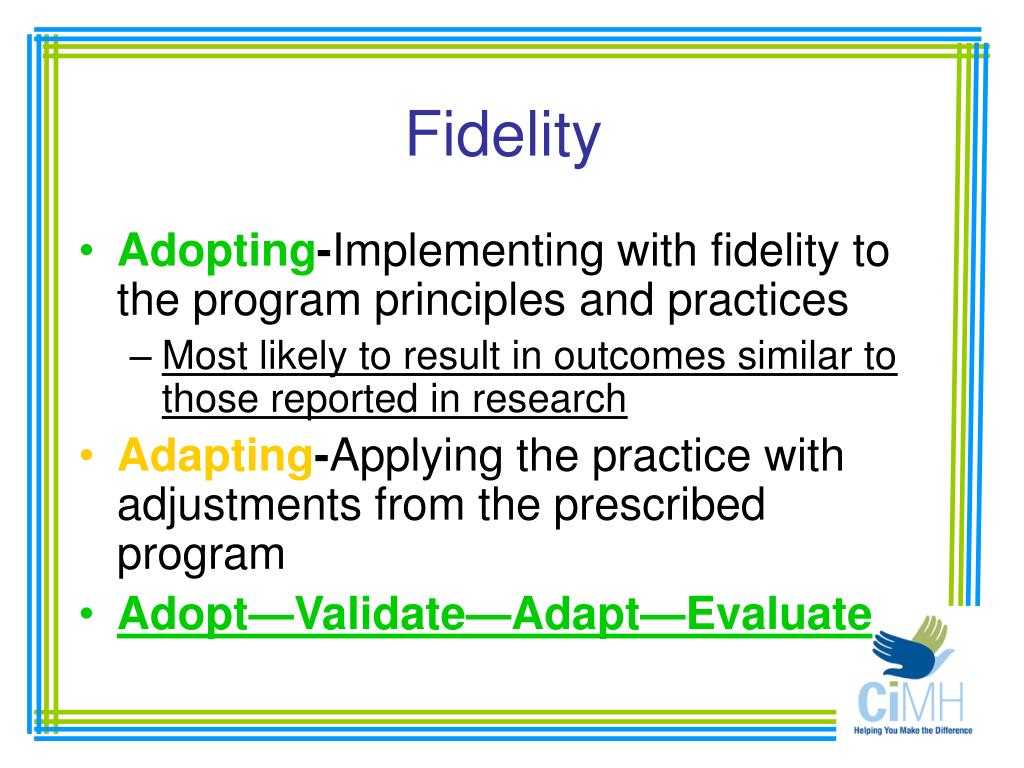 Fidelity

• Adopting-Implementing with fidelity to the program principles and practices

– Most likely to result in outcomes similar to those reported in research

• Adapting-Applying the practice with adjustments from the prescribed program

• Adopt—Validate—Adapt—Evaluate

CiMH
Helping You Make the Difference